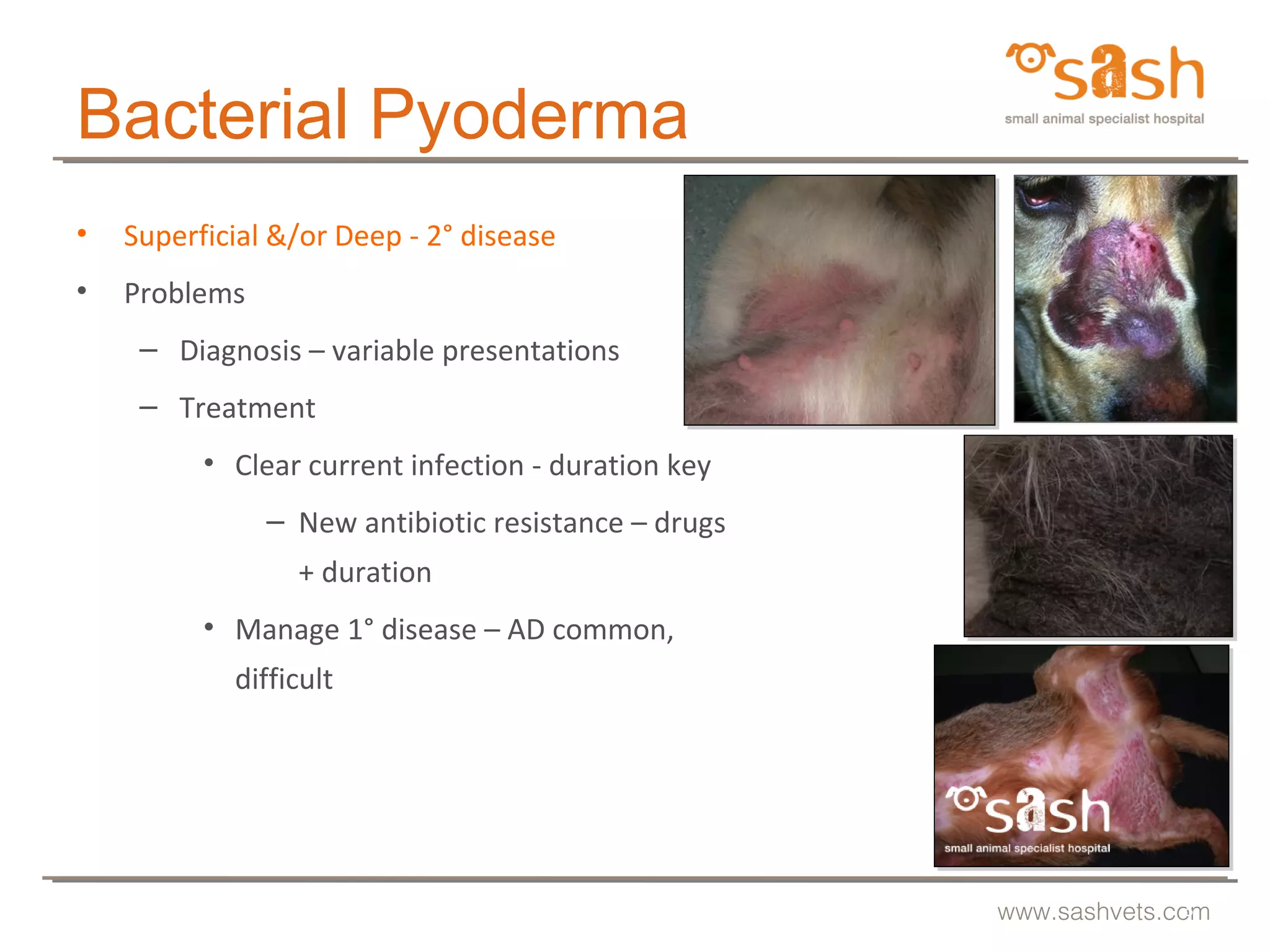 Bacterial Pyoderma

sash
small animal specialist hospital

• Superficial &/or Deep - 2° disease
• Problems
– Diagnosis – variable presentations
– Treatment
• Clear current infection - duration key
– New antibiotic resistance – drugs + duration
• Manage 1° disease – AD common, difficult

sash
small animal specialist hospital

www.sashvets.com